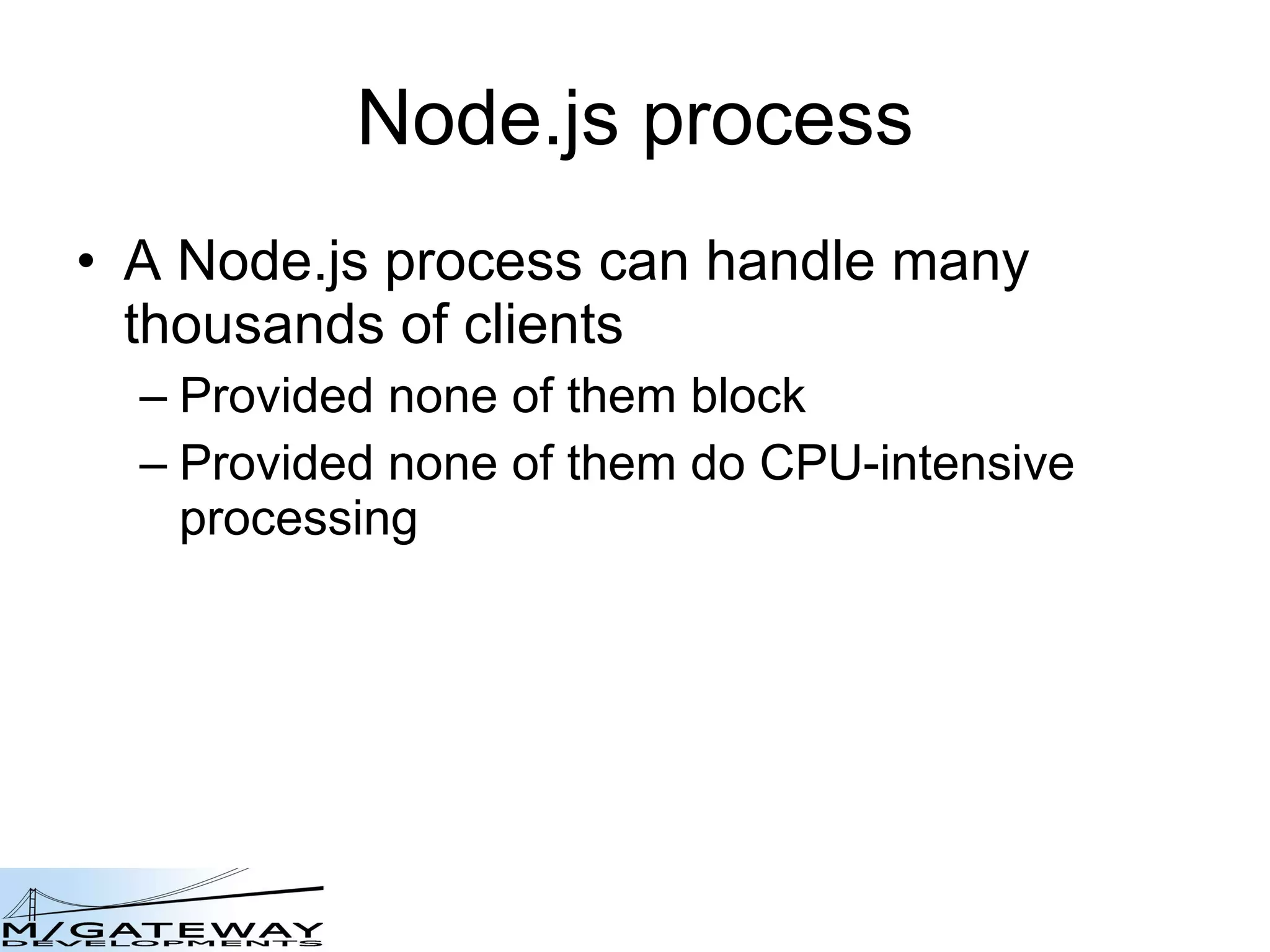 Node.js process

• A Node.js process can handle many thousands of clients
– Provided none of them block
– Provided none of them do CPU-intensive processing

M/GATEWAY
DEVELOPMENTS